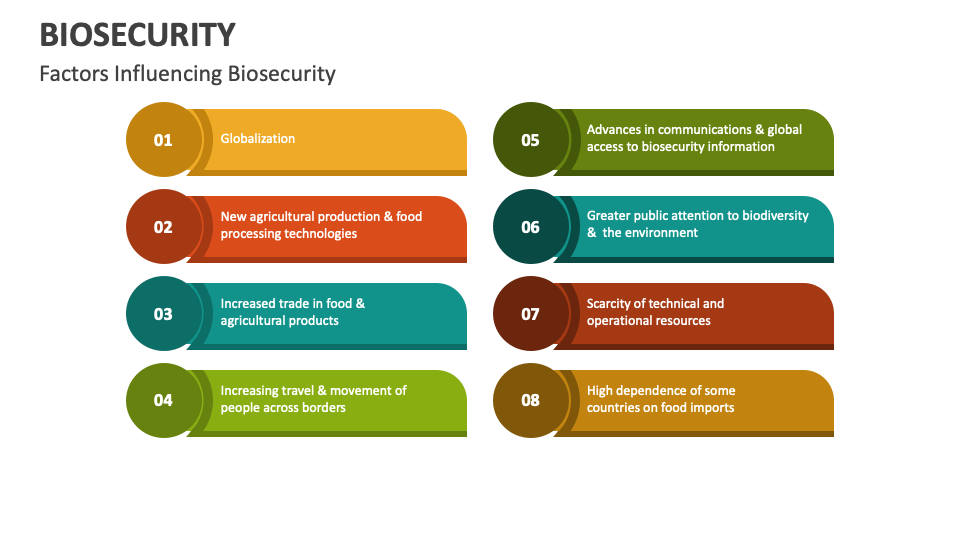 BIOSECURITY

Factors Influencing Biosecurity

01 Globalization

02 New agricultural production & food processing technologies

03 Increased trade in food & agricultural products

04 Increasing travel & movement of people across borders

05 Advances in communications & global access to biosecurity information

06 Greater public attention to biodiversity & the environment

07 Scarcity of technical and operational resources

08 High dependence of some countries on food imports